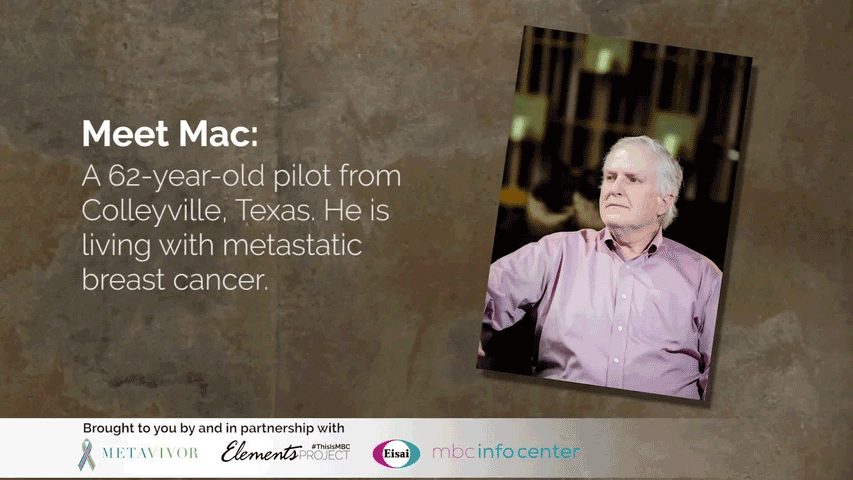 Meet Mac:

A 62-year-old pilot from Colleyville, Texas. He is living with metastatic breast cancer.

Brought to you by and in partnership with

METAVIVOR Elements #ThisIsMBC PROJECT Eisai mbc info center